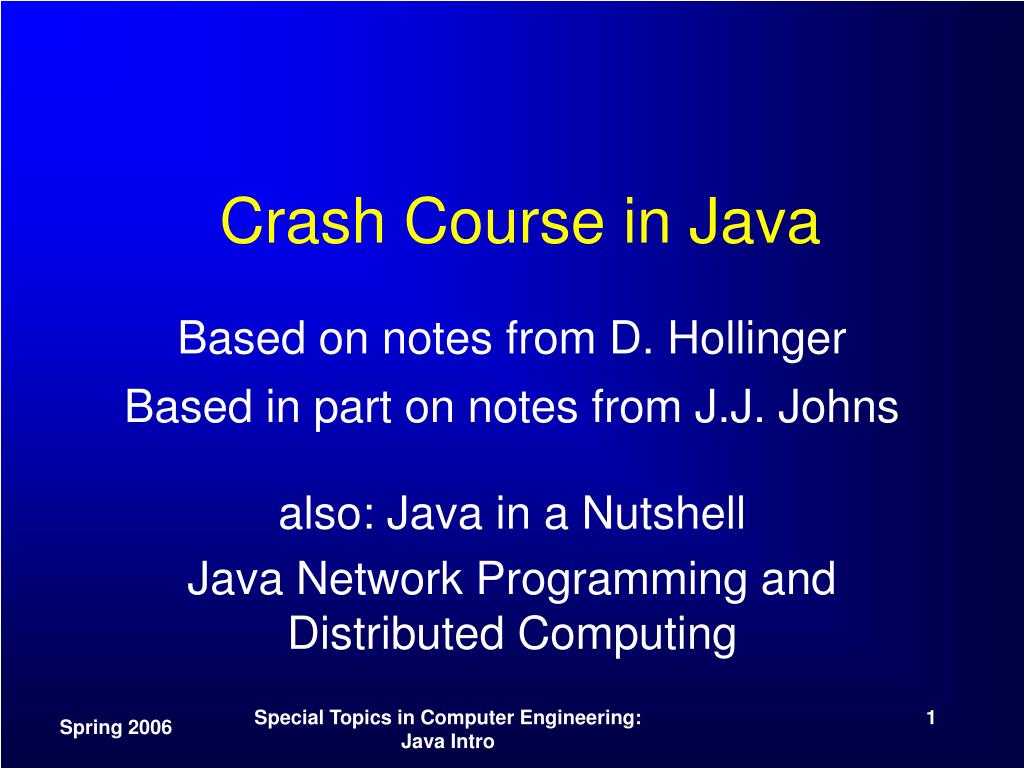 Crash Course in Java

Based on notes from D. Hollinger

Based in part on notes from J.J. Johns

also: Java in a Nutshell

Java Network Programming and Distributed Computing

Spring 2006

Special Topics in Computer Engineering: Java Intro

1